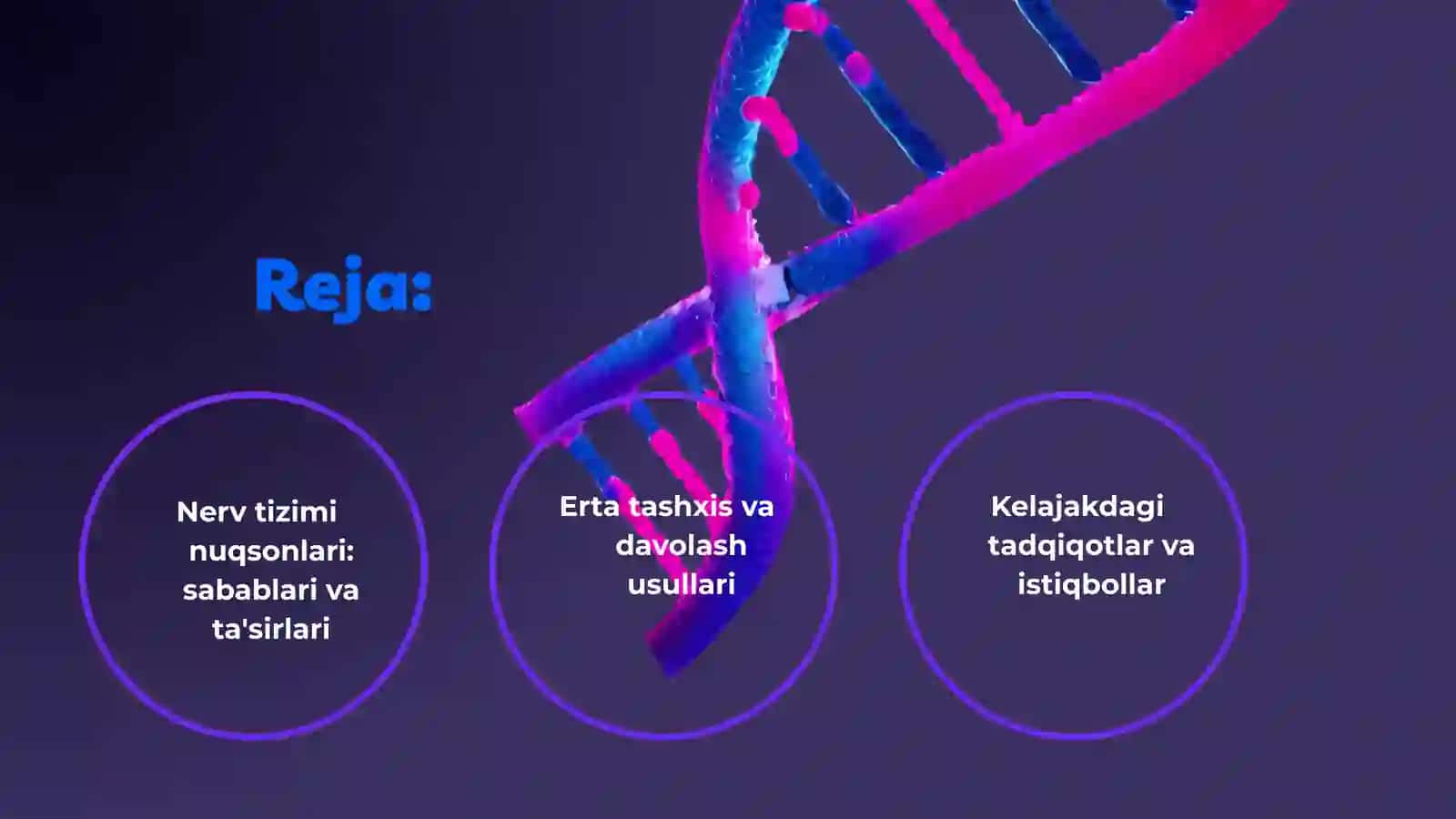 Reja:

Nerv tizimi nuqsonlari: sabablari va ta'sirlari

Erta tashxis va davolash usullari

Kelajakdagi tadqiqotlar va istiqbollar